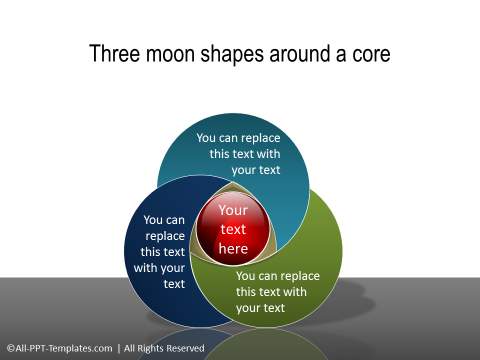 Three moon shapes around a core

You can replace this text with your text

You can replace this text with your text

Your text here

You can replace this text with your text

©All-PPT-Templates.com | All Rights Reserved